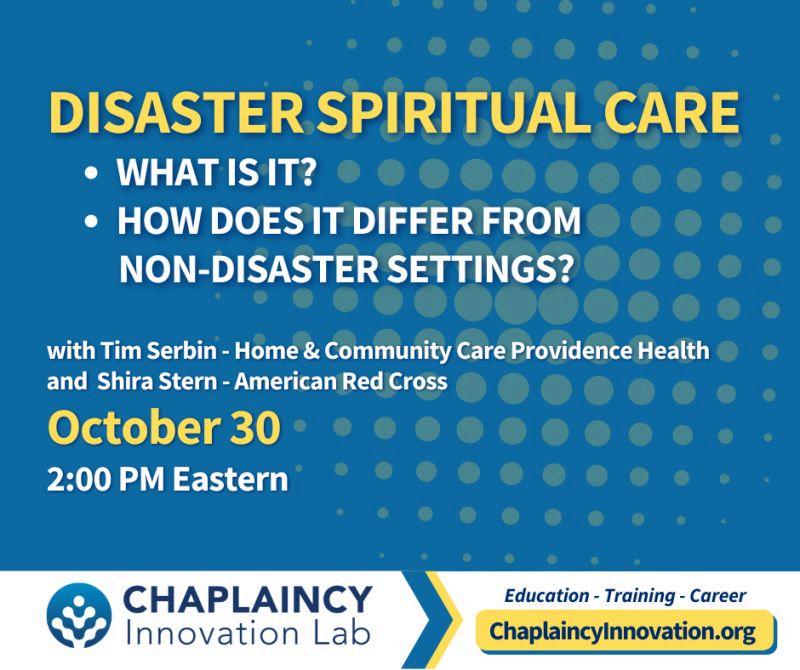 DISASTER SPIRITUAL CARE

• WHAT IS IT?
• HOW DOES IT DIFFER FROM NON-DISASTER SETTINGS?

with Tim Serbin - Home & Community Care Providence Health and Shira Stern - American Red Cross

October 30

2:00 PM Eastern

CHAPLAINCY Innovation Lab

Education - Training - Career

ChaplaincyInnovation.org